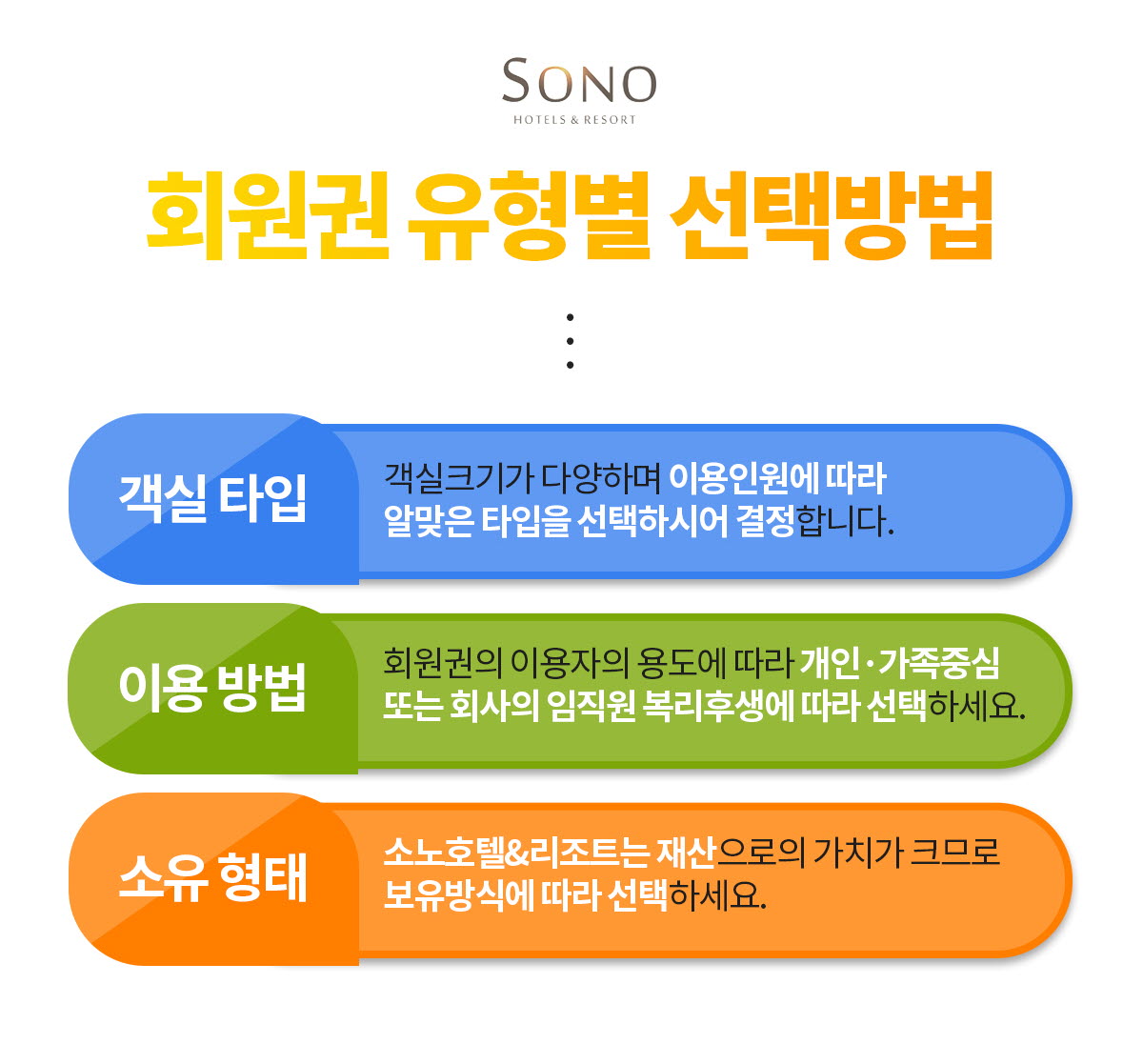 SONO
HOTELS & RESORT

회원권 유형별 선택방법

객실 타입

객실크기가 다양하며 이용인원에 따라 알맞은 타입을 선택하시어 결정합니다.

이용 방법

회원권의 이용자의 용도에 따라 개인·가족중심 또는 회사의 임직원 복리후생에 따라 선택하세요.

소유 형태

소노호텔&리조트는 재산으로의 가치가 크므로 보유방식에 따라 선택하세요.